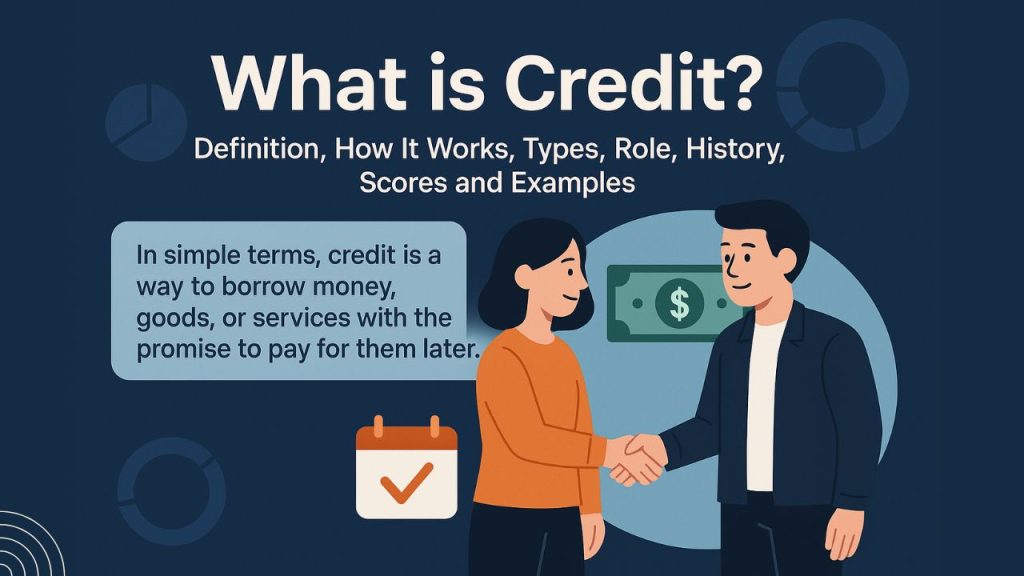 What is Credit?

Definition, How It Works, Types, Role, History, Scores and Examples

In simple terms, credit is a way to borrow money, goods, or services with the promise to pay for them later.

$